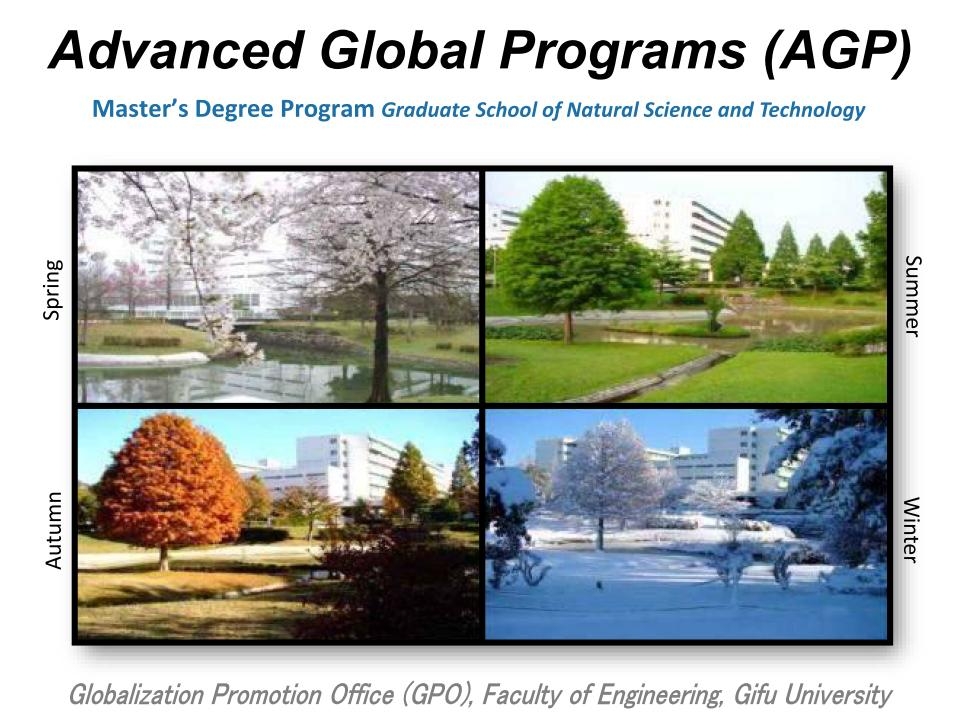 Advanced Global Programs (AGP)

Master's Degree Program Graduate School of Natural Science and Technology

Spring

Summer

Autumn

Winter

Globalization Promotion Office (GPO), Faculty of Engineering, Gifu University